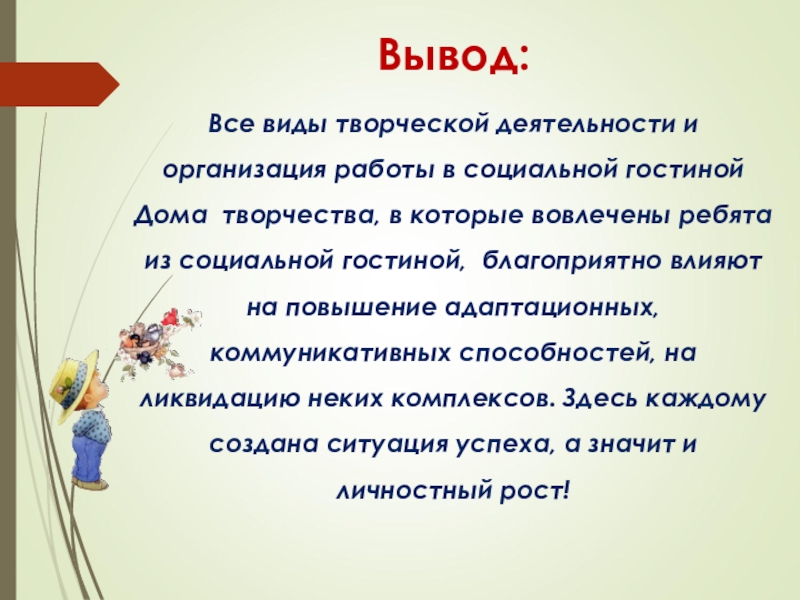 Вывод:

Все виды творческой деятельности и организация работы в социальной гостиной Дома творчества, в которые вовлечены ребята из социальной гостиной, благоприятно влияют на повышение адаптационных, коммуникативных способностей, на ликвидацию неких комплексов. Здесь каждому создана ситуация успеха, а значит и личностный рост!